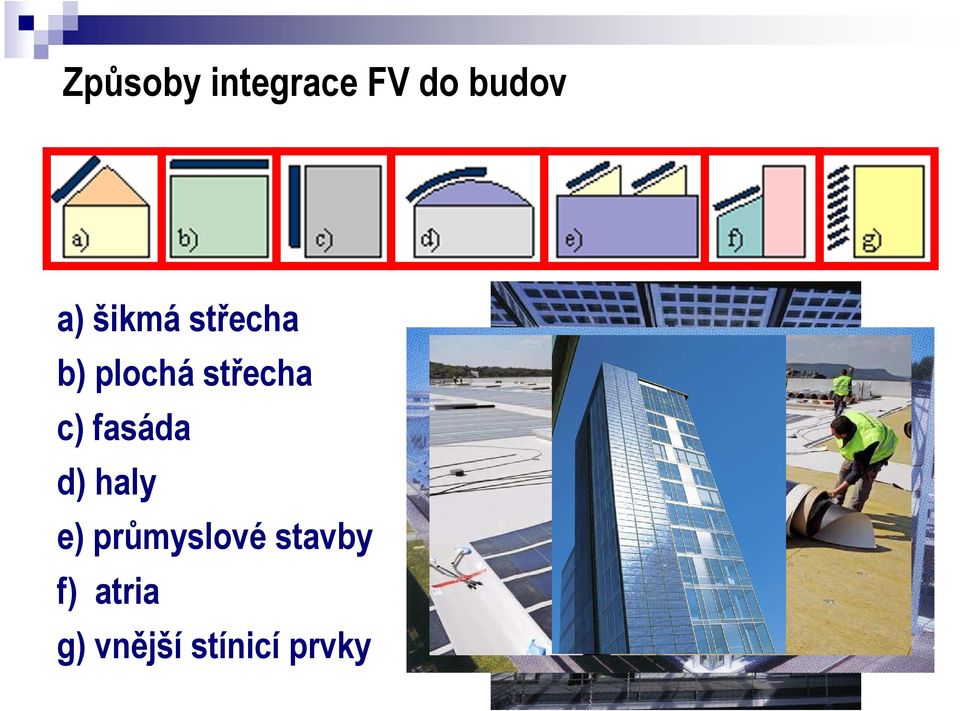 Způsoby integrace FV do budov

a) b) c) d) e) f) g)

a) šikmá střecha
b) plochá střecha
c) fasáda
d) haly
e) průmyslové stavby
f) atria
g) vnější stínicí prvky